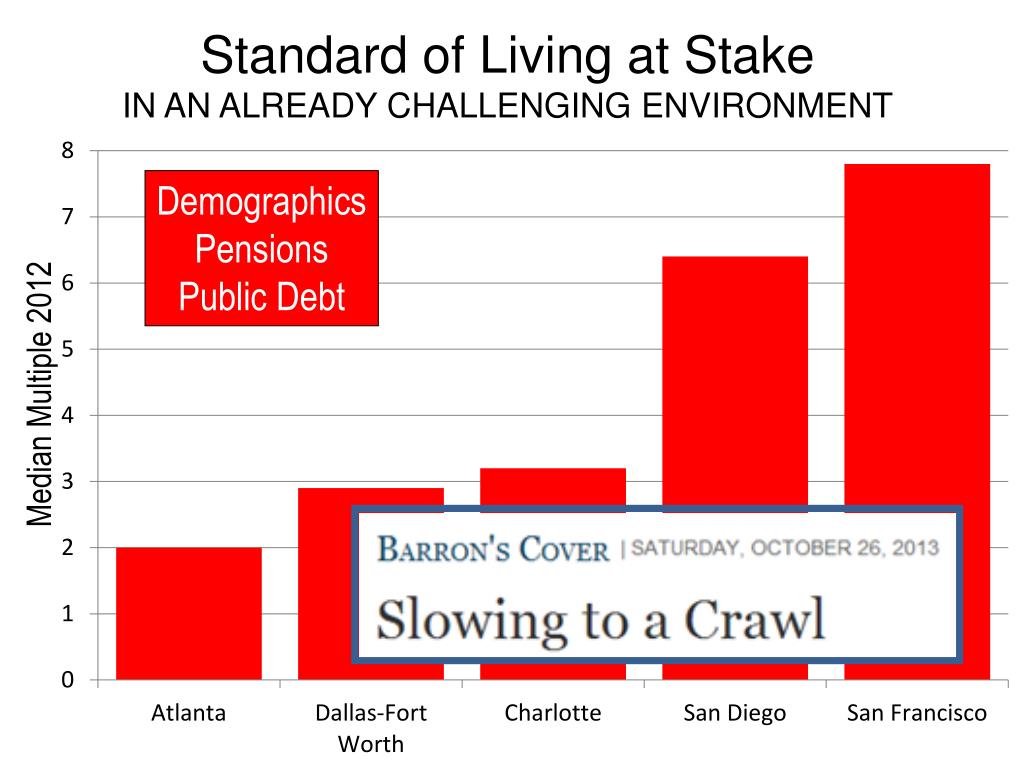 Standard of Living at Stake
IN AN ALREADY CHALLENGING ENVIRONMENT

Demographics
Pensions
Public Debt

Median Multiple 2012

8
7
6
5
4
3
2
1
0

BARRON'S COVER | SATURDAY, OCTOBER 26, 2013
Slowing to a Crawl

Atlanta
Dallas-Fort Worth
Charlotte
San Diego
San Francisco